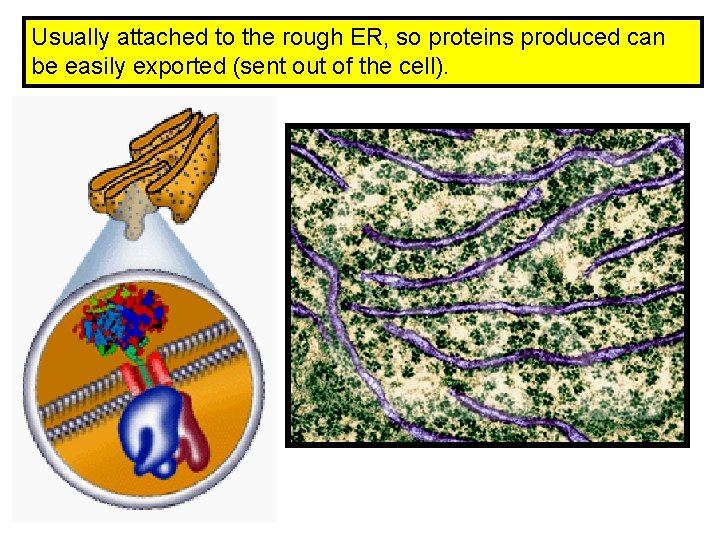 Usually attached to the rough ER, so proteins produced can be easily exported (sent out of the cell).